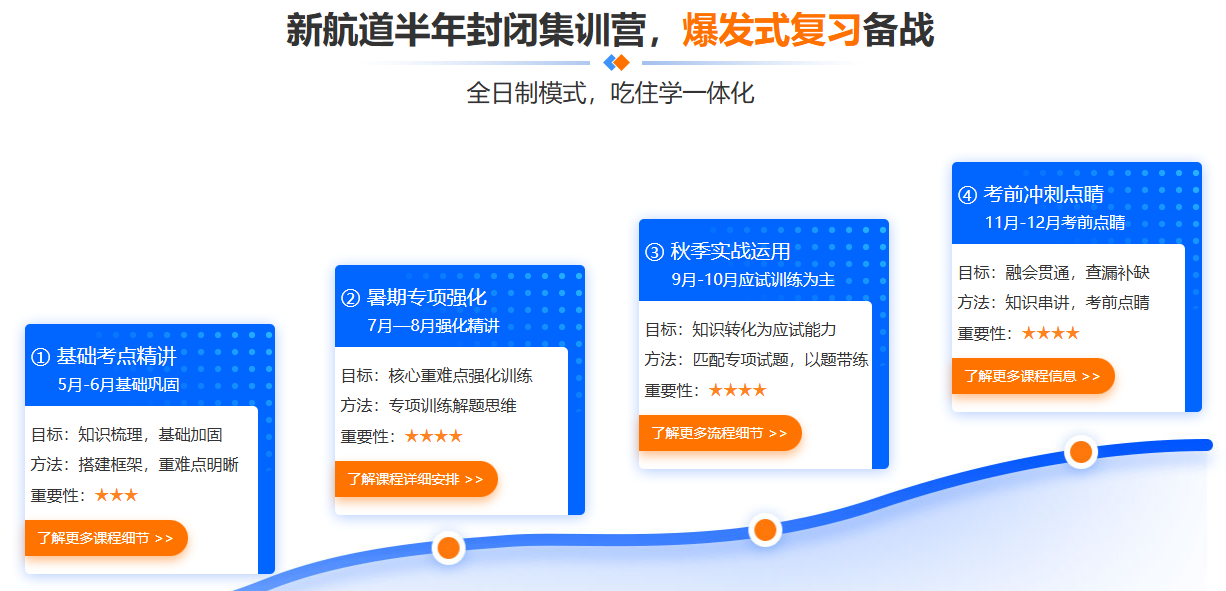 新航道半年封闭集训营，爆发式复习备战

全日制模式，吃住学一体化

① 基础考点精讲
5月-6月基础巩固

目标：知识梳理，基础加固
方法：搭建框架，重难点明晰
重要性：★★★

了解更多课程细节 >>

② 暑期专项强化
7月—8月强化精讲

目标：核心重难点强化训练
方法：专项训练解题思维
重要性：★★★★

了解课程详细安排 >>

③ 秋季实战运用
9月-10月应试训练为主

目标：知识转化为应试能力
方法：匹配专项试题，以题带练
重要性：★★★★

了解更多流程细节 >>

④ 考前冲刺点睛
11月-12月考前点睛

目标：融会贯通，查漏补缺
方法：知识串讲，考前点睛
重要性：★★★★

了解更多课程信息 >>